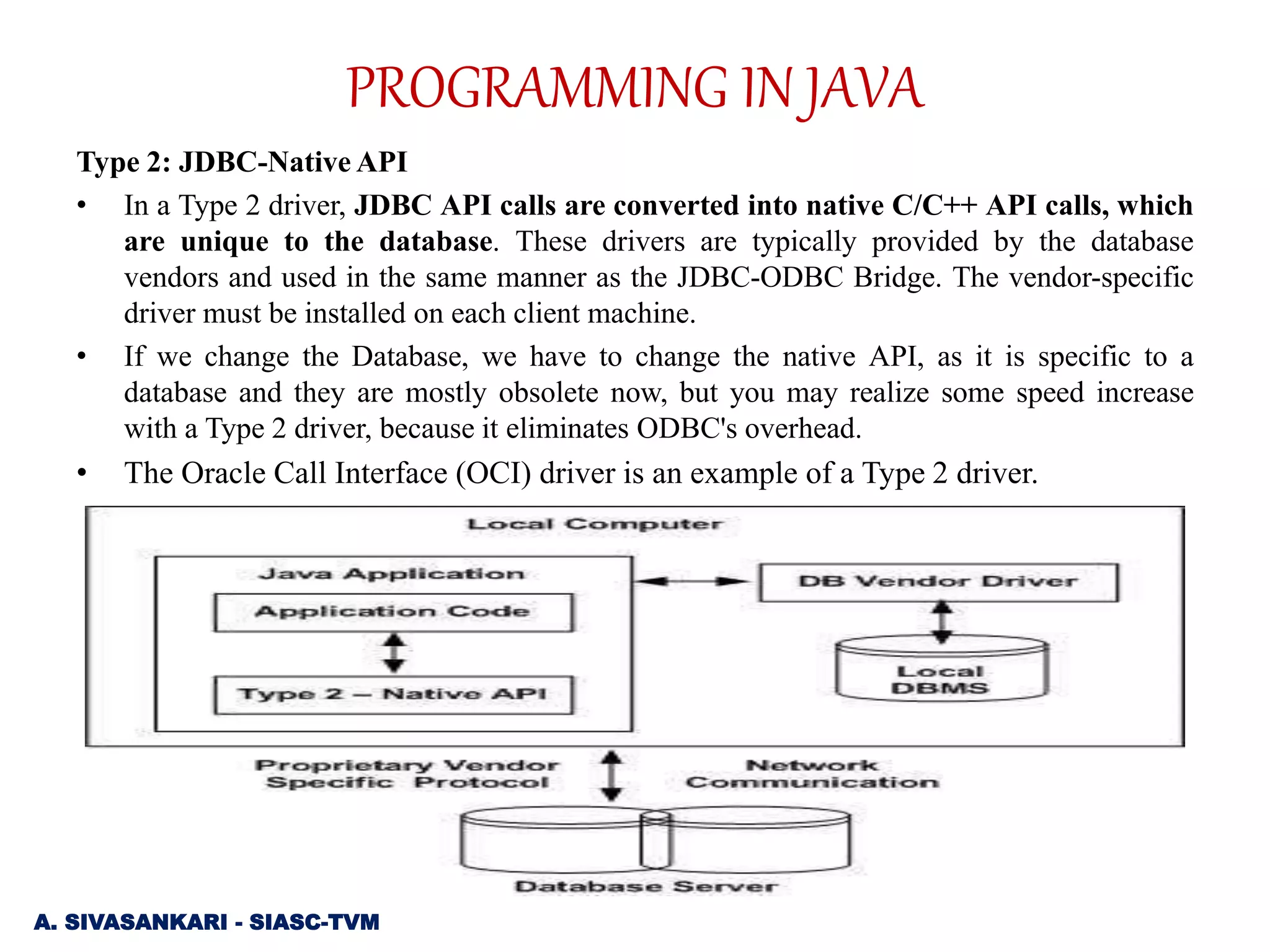 PROGRAMMING IN JAVA

Type 2: JDBC-Native API

• In a Type 2 driver, JDBC API calls are converted into native C/C++ API calls, which are unique to the database. These drivers are typically provided by the database vendors and used in the same manner as the JDBC-ODBC Bridge. The vendor-specific driver must be installed on each client machine.

• If we change the Database, we have to change the native API, as it is specific to a database and they are mostly obsolete now, but you may realize some speed increase with a Type 2 driver, because it eliminates ODBC's overhead.

• The Oracle Call Interface (OCI) driver is an example of a Type 2 driver.

Local Computer

Java Application

Application Code

Type 2 – Native API

DB Vendor Driver

Local DBMS

Proprietary Vendor Specific Protocol

Network Communication

Database Server

A. SIVASANKARI - SIASC-TVM